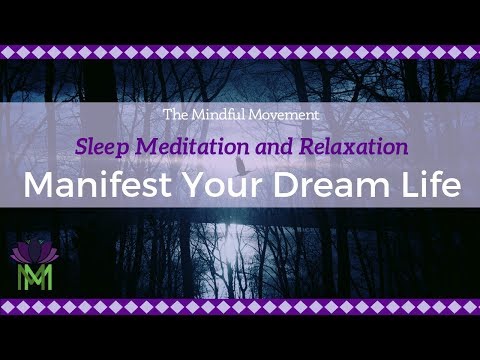 The Mindful Movement

Sleep Meditation and Relaxation

Manifest Your Dream Life

MM